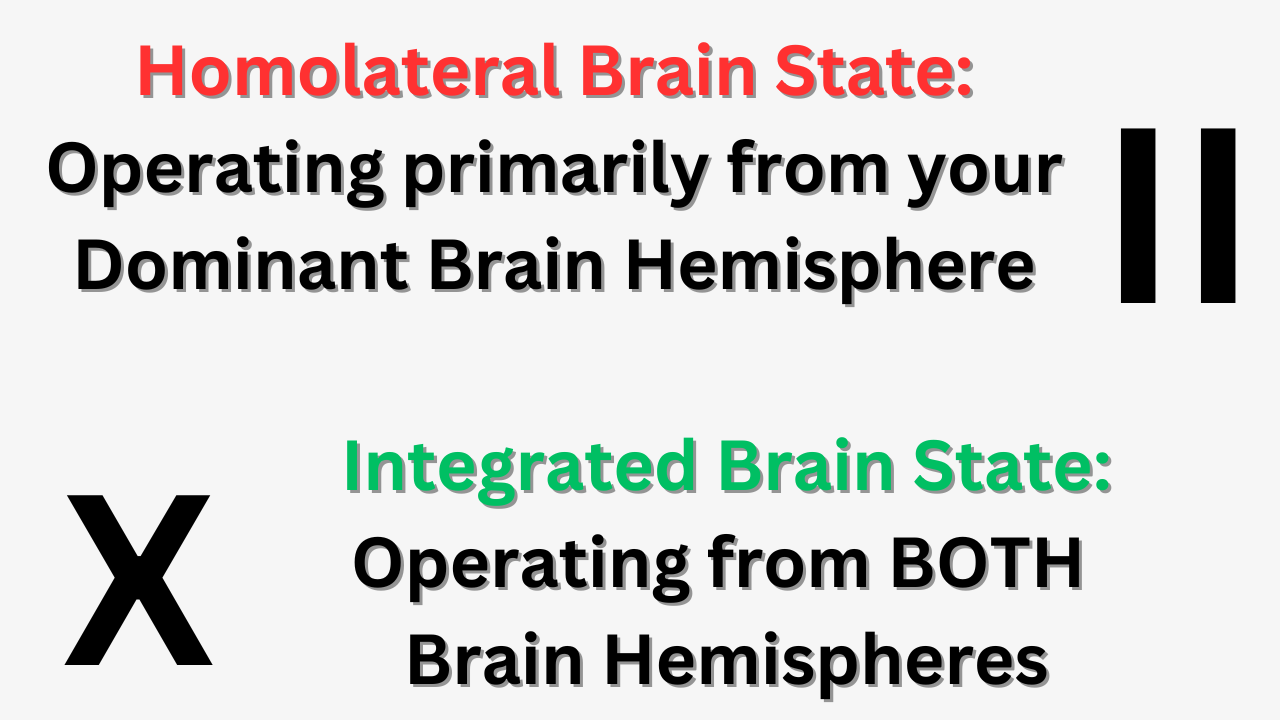 Homolateral Brain State:
Operating primarily from your Dominant Brain Hemisphere

II

X

Integrated Brain State:
Operating from BOTH Brain Hemispheres